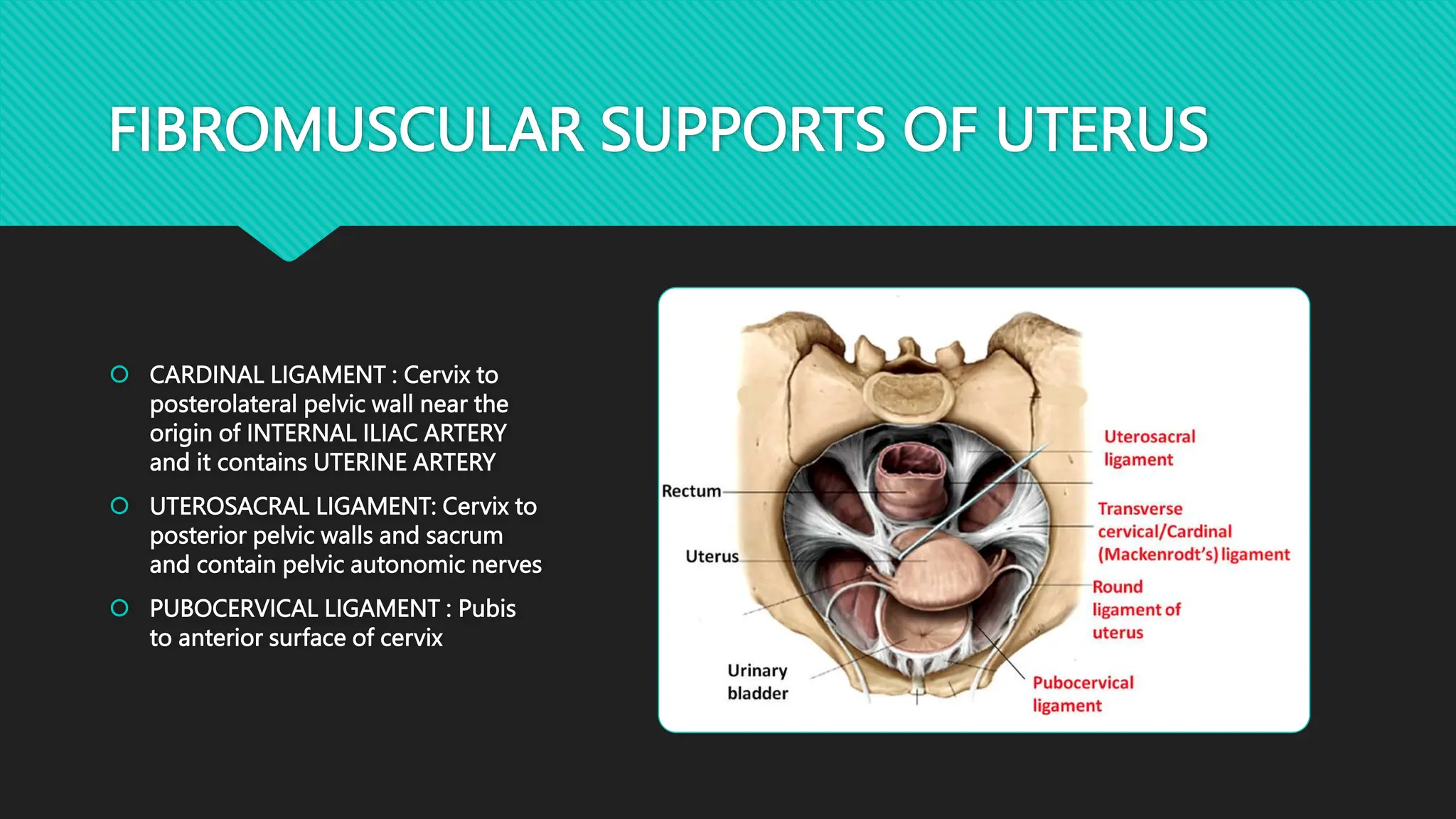 FIBROMUSCULAR SUPPORTS OF UTERUS

CARDINAL LIGAMENT : Cervix to posterolateral pelvic wall near the origin of INTERNAL ILIAC ARTERY and it contains UTERINE ARTERY

UTEROSACRAL LIGAMENT: Cervix to posterior pelvic walls and sacrum and contain pelvic autonomic nerves

PUBOCERVICAL LIGAMENT : Pubis to anterior surface of cervix

Rectum

Uterus

Urinary bladder

Uterosacral ligament

Transverse cervical/Cardinal (Mackenrodt's) ligament

Round ligament of uterus

Pubocervical ligament